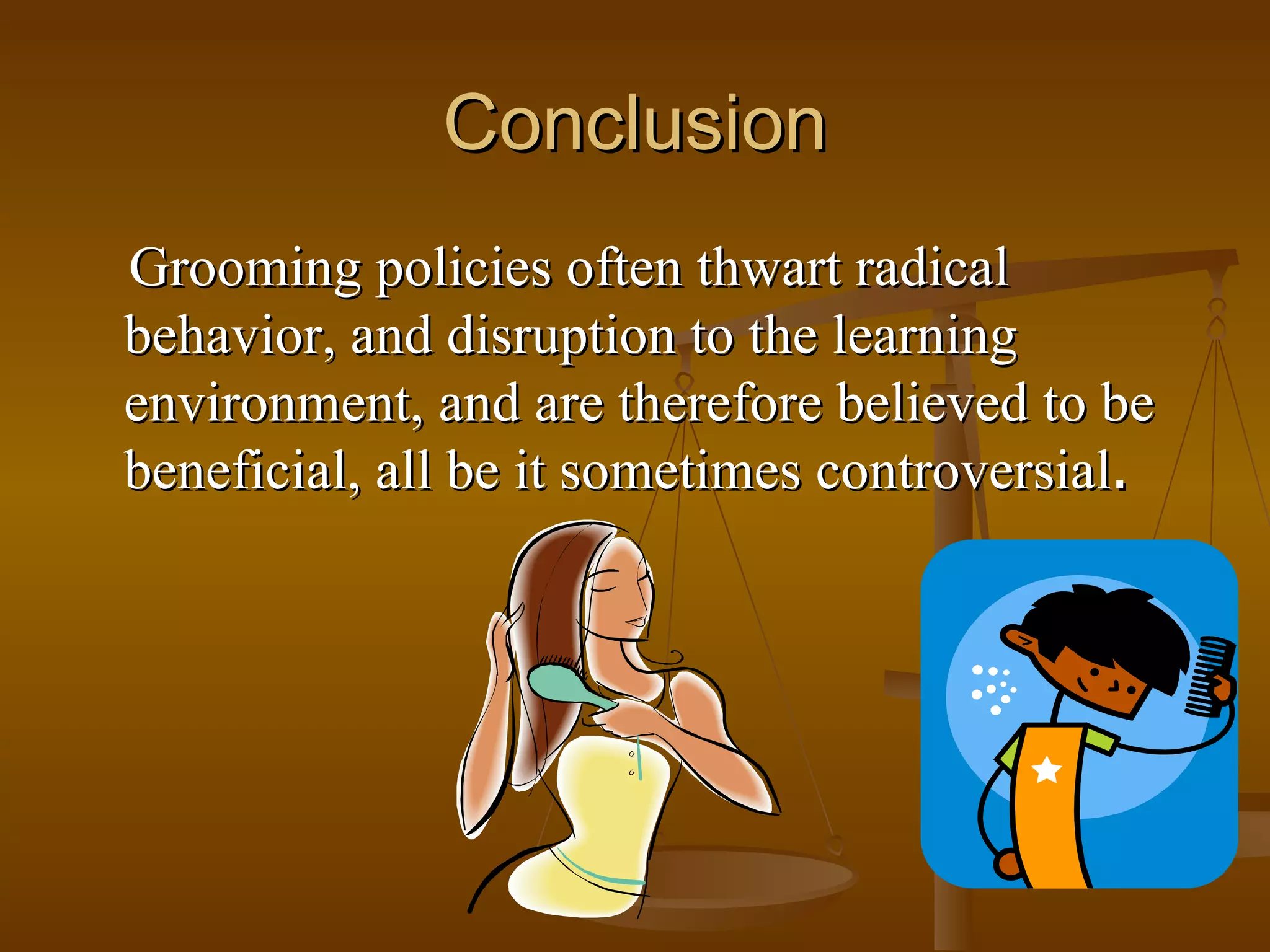 Conclusion

Grooming policies often thwart radical behavior, and disruption to the learning environment, and are therefore believed to be beneficial, all be it sometimes controversial.